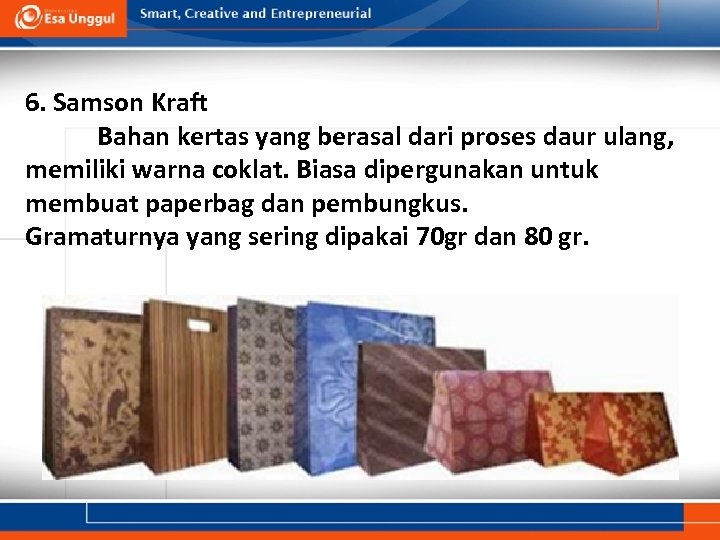 Esa Unggul

Smart, Creative and Entrepreneurial

6. Samson Kraft

Bahan kertas yang berasal dari proses daur ulang, memiliki warna coklat. Biasa dipergunakan untuk membuat paperbag dan pembungkus.
Gramaturnya yang sering dipakai 70gr dan 80 gr.